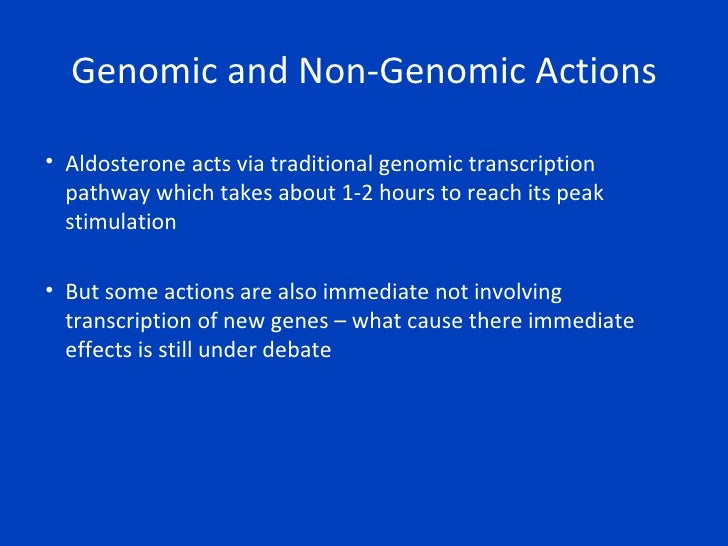 Genomic and Non-Genomic Actions

• Aldosterone acts via traditional genomic transcription pathway which takes about 1-2 hours to reach its peak stimulation

• But some actions are also immediate not involving transcription of new genes – what cause there immediate effects is still under debate